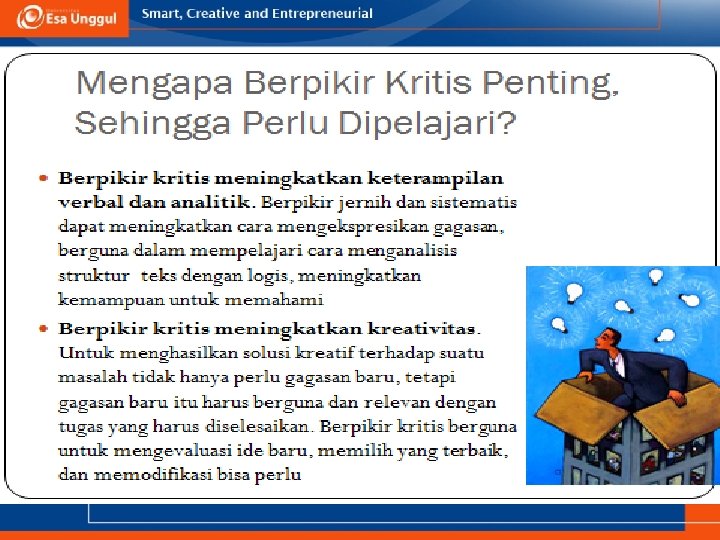 Esa Unggul
Smart, Creative and Entrepreneurial

Mengapa Berpikir Kritis Penting, Sehingga Perlu Dipelajari?

• Berpikir kritis meningkatkan keterampilan verbal dan analitik. Berpikir jernih dan sistematis dapat meningkatkan cara mengekspresikan gagasan, berguna dalam mempelajari cara menganalisis struktur teks dengan logis, meningkatkan kemampuan untuk memahami

• Berpikir kritis meningkatkan kreativitas. Untuk menghasilkan solusi kreatif terhadap suatu masalah tidak hanya perlu gagasan baru, tetapi gagasan baru itu harus berguna dan relevan dengan tugas yang harus diselesaikan. Berpikir kritis berguna untuk mengevaluasi ide baru, memilih yang terbaik, dan memodifikasi bisa perlu